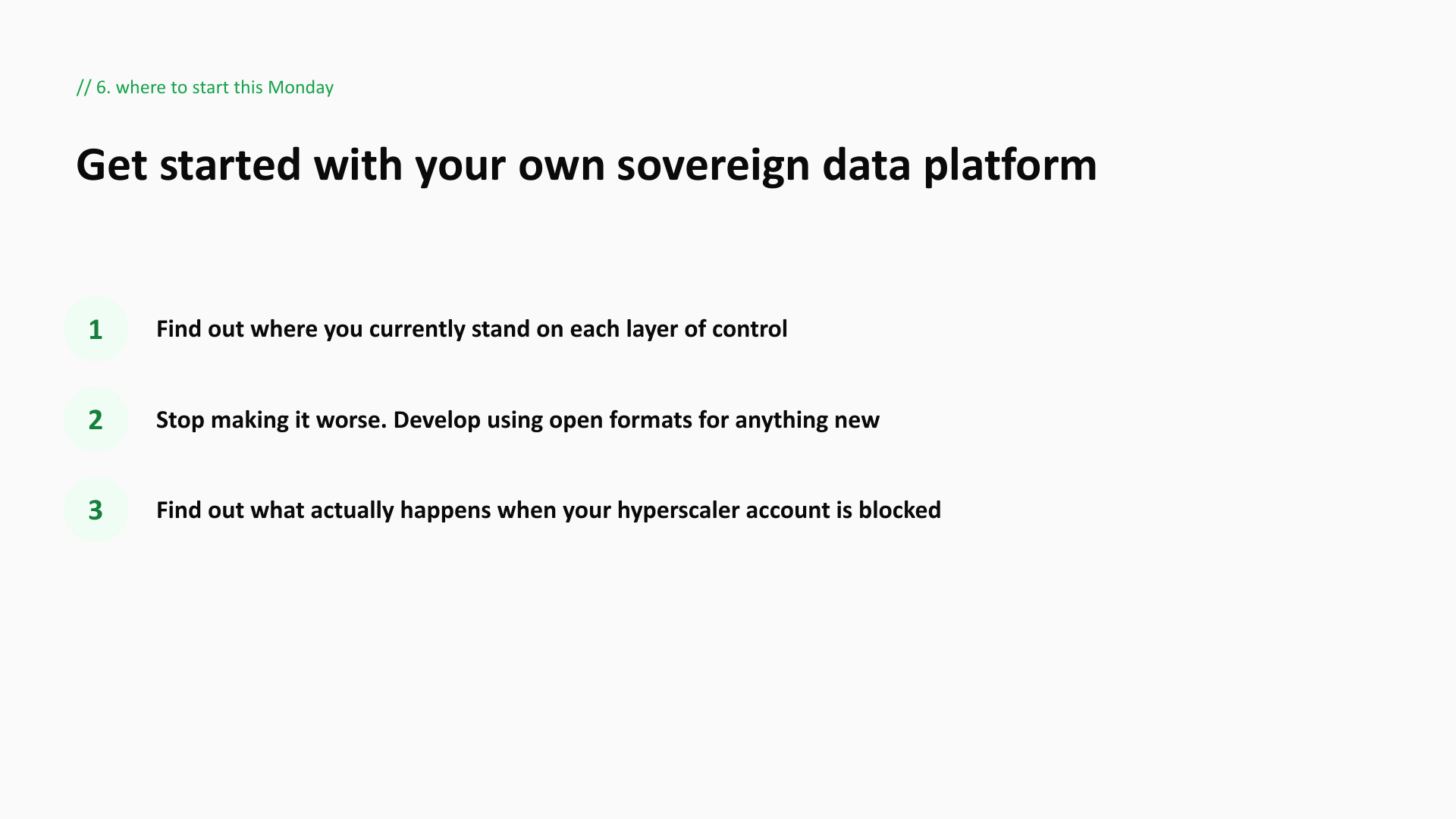 // 6. where to start this Monday

Get started with your own sovereign data platform

1 Find out where you currently stand on each layer of control

2 Stop making it worse. Develop using open formats for anything new

3 Find out what actually happens when your hyperscaler account is blocked